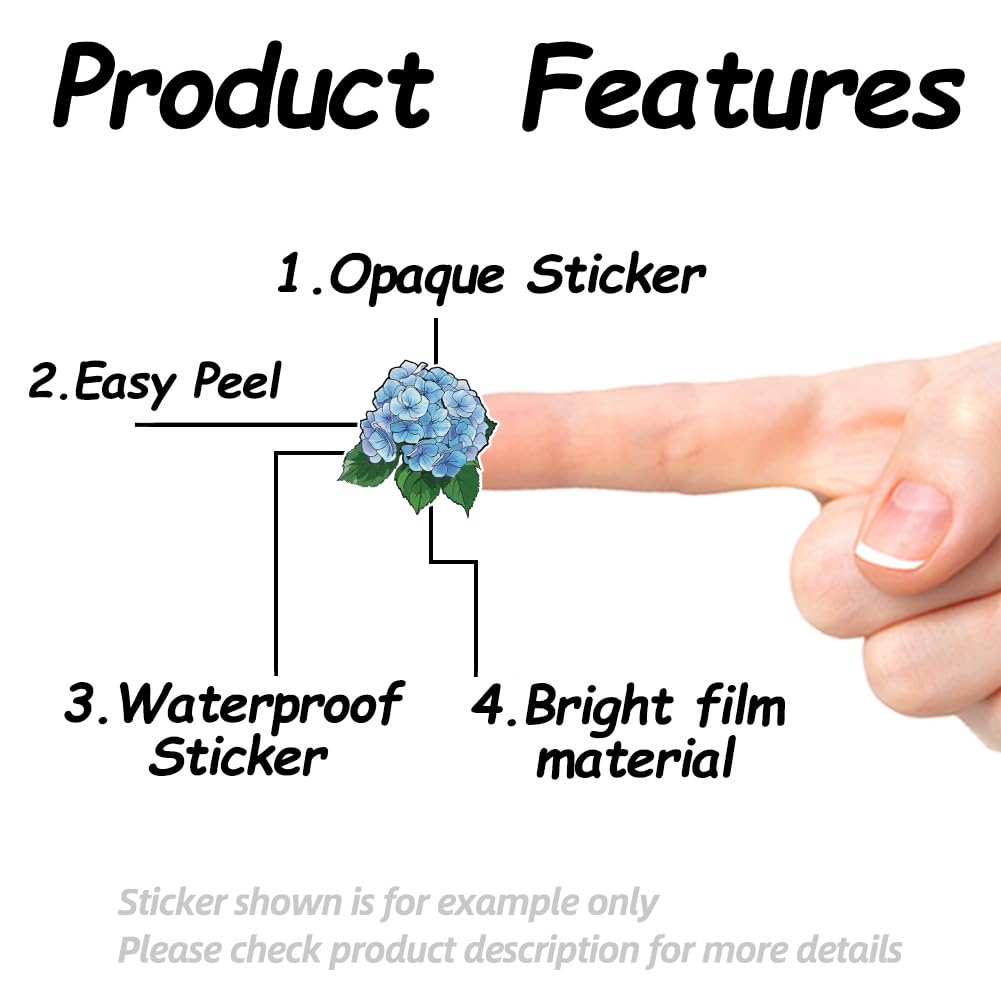 Product Features

1.Opaque Sticker

2.Easy Peel

3.Waterproof Sticker

4.Bright film material

Sticker shown is for example only
Please check product description for more details